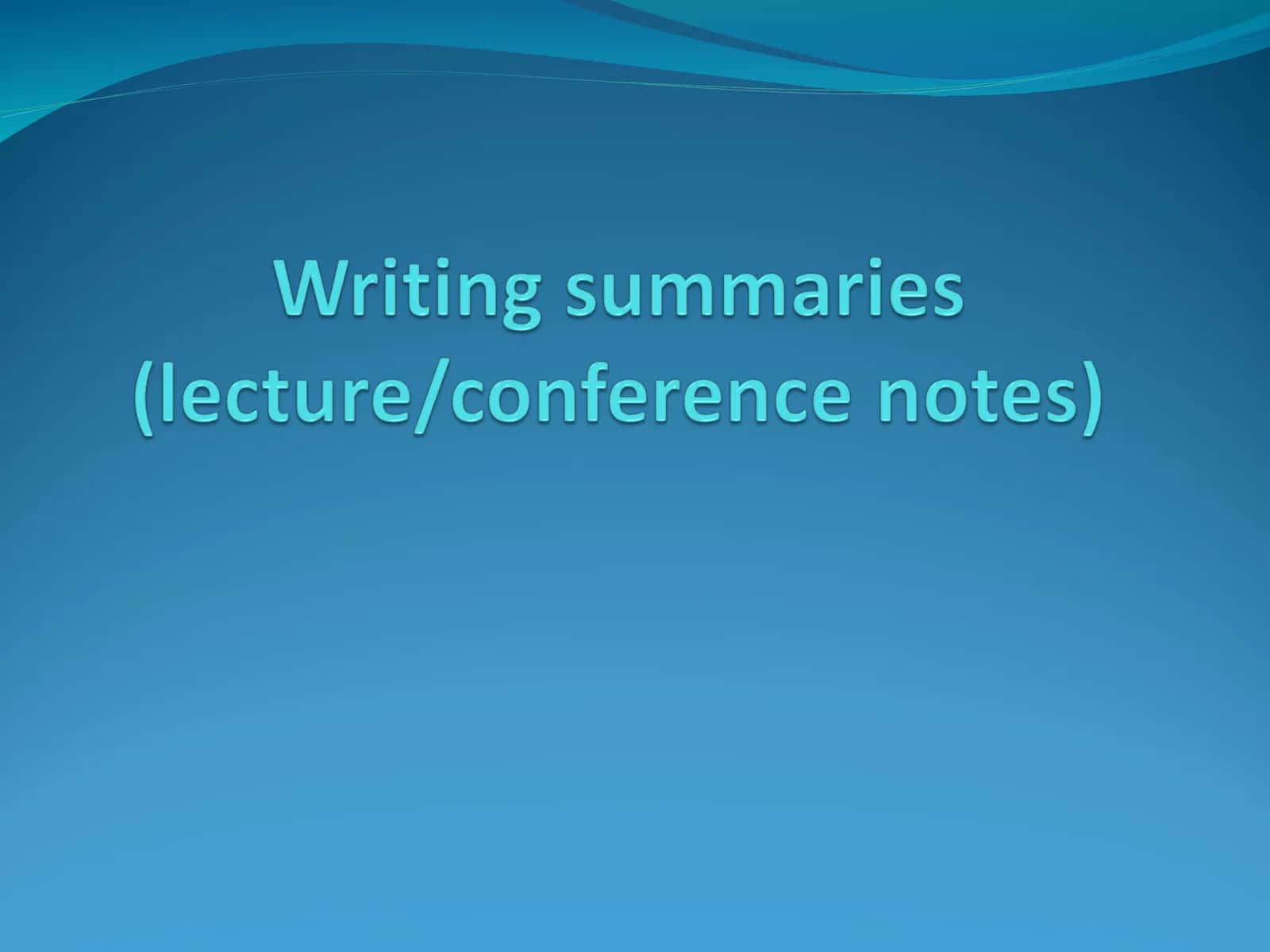 Writing summaries (lecture/conference notes)